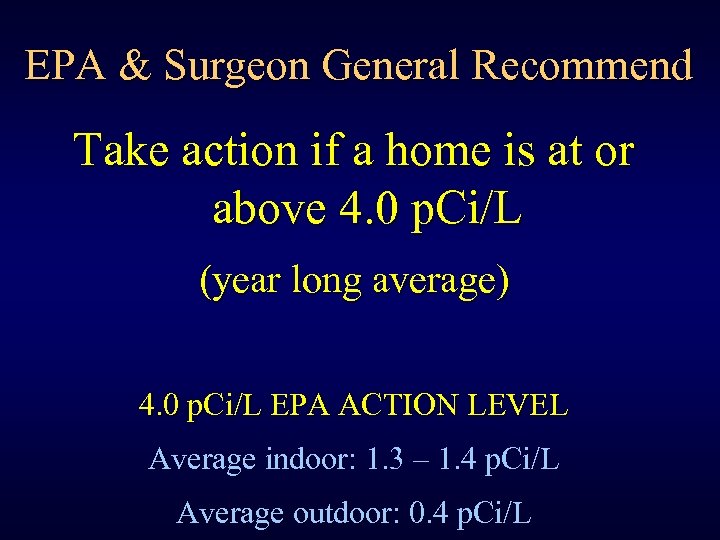 EPA & Surgeon General Recommend

Take action if a home is at or above 4.0 pCi/L

(year long average)

4.0 pCi/L EPA ACTION LEVEL

Average indoor: 1.3 – 1.4 pCi/L

Average outdoor: 0.4 pCi/L